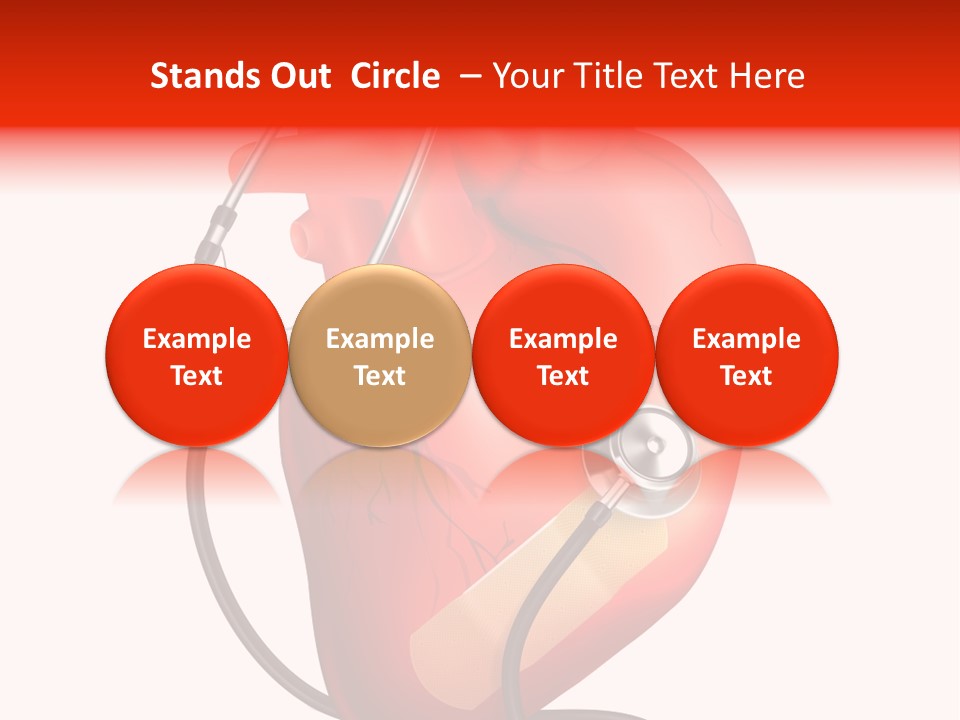 Stands Out Circle – Your Title Text Here

Example Text

Example Text

Example Text

Example Text